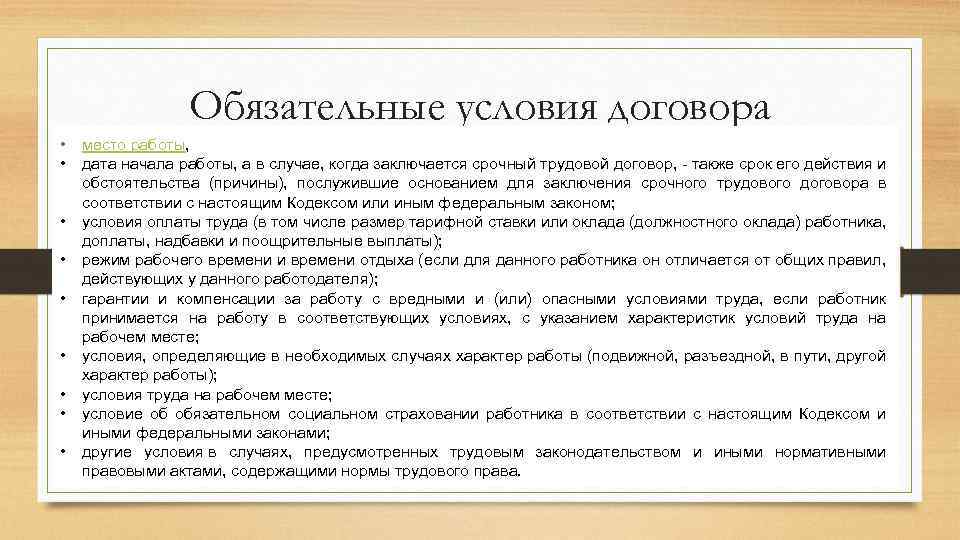 Обязательные условия договора

• место работы,
• дата начала работы, а в случае, когда заключается срочный трудовой договор, - также срок его действия и обстоятельства (причины), послужившие основанием для заключения срочного трудового договора в соответствии с настоящим Кодексом или иным федеральным законом;
• условия оплаты труда (в том числе размер тарифной ставки или оклада (должностного оклада) работника, доплаты, надбавки и поощрительные выплаты);
• режим рабочего времени и времени отдыха (если для данного работника он отличается от общих правил, действующих у данного работодателя);
• гарантии и компенсации за работу с вредными и (или) опасными условиями труда, если работник принимается на работу в соответствующих условиях, с указанием характеристик условий труда на рабочем месте;
• условия, определяющие в необходимых случаях характер работы (подвижной, разъездной, в пути, другой характер работы);
• условия труда на рабочем месте;
• условие об обязательном социальном страховании работника в соответствии с настоящим Кодексом и иными федеральными законами;
• другие условия в случаях, предусмотренных трудовым законодательством и иными нормативными правовыми актами, содержащими нормы трудового права.